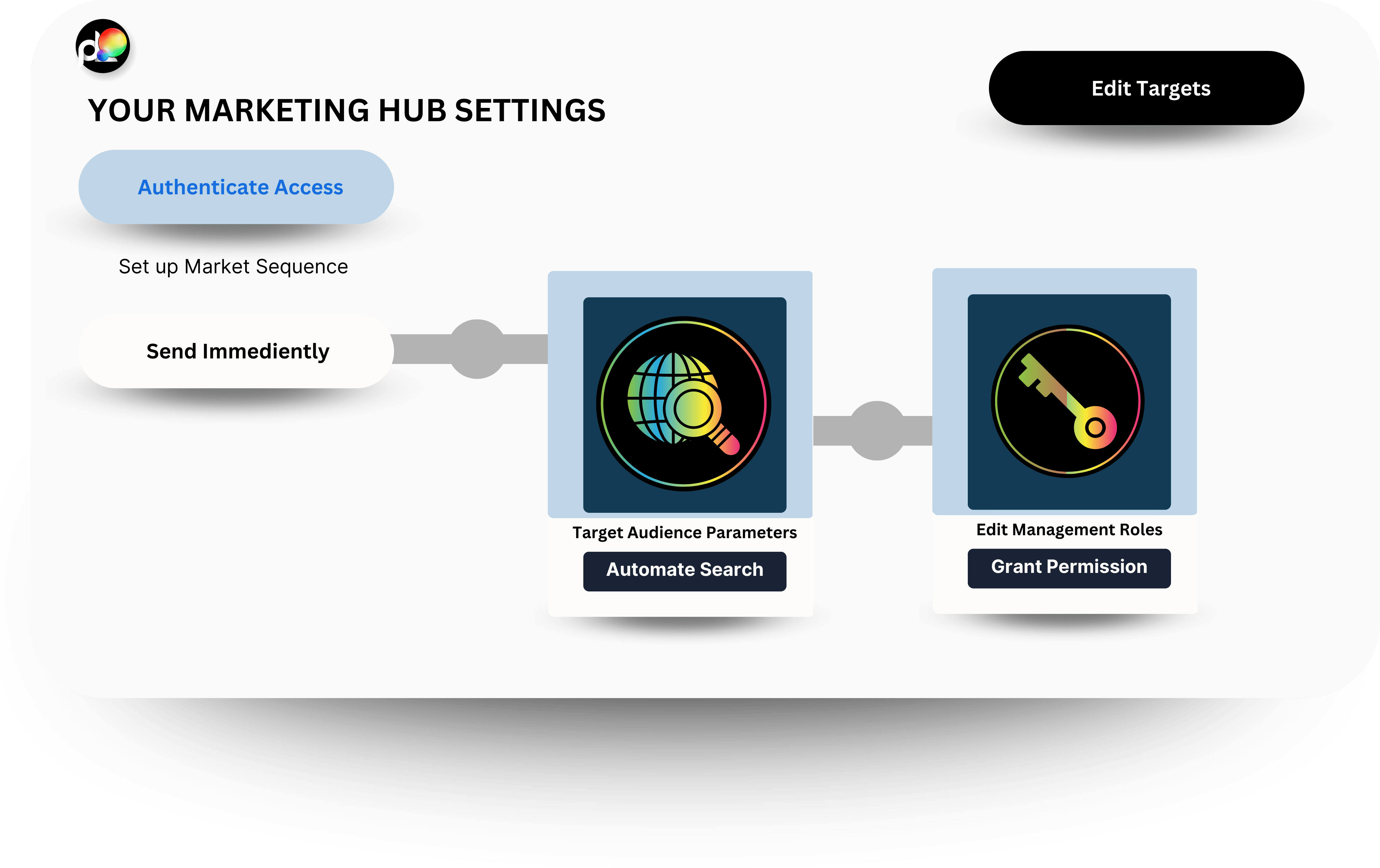 YOUR MARKETING HUB SETTINGS

Edit Targets

Authenticate Access

Set up Market Sequence

Send Immediently

Target Audience Parameters

Automate Search

Edit Management Roles

Grant Permission